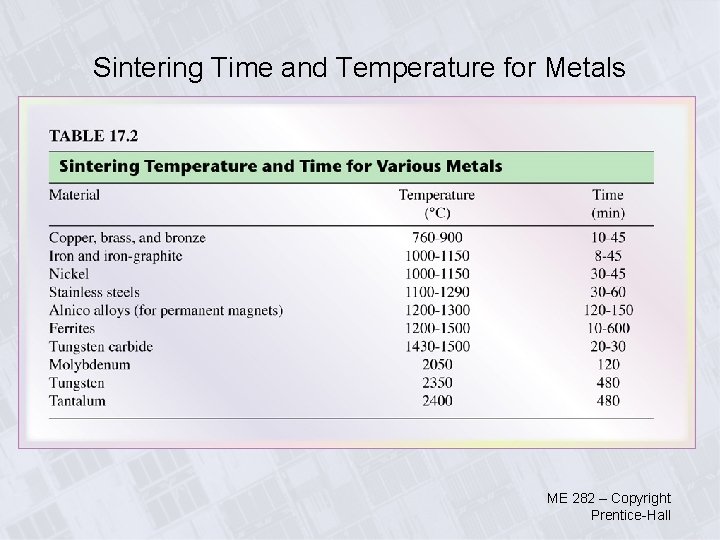 Sintering Time and Temperature for Metals

TABLE 17.2

Sintering Temperature and Time for Various Metals

| Material | Temperature (°C) | Time (min) |
|---|---|---|
| Copper, brass, and bronze | 760-900 | 10-45 |
| Iron and iron-graphite | 1000-1150 | 8-45 |
| Nickel | 1000-1150 | 30-45 |
| Stainless steels | 1100-1290 | 30-60 |
| Alnico alloys (for permanent magnets) | 1200-1300 | 120-150 |
| Ferrites | 1200-1500 | 10-600 |
| Tungsten carbide | 1430-1500 | 20-30 |
| Molybdenum | 2050 | 120 |
| Tungsten | 2350 | 480 |
| Tantalum | 2400 | 480 |

ME 282 – Copyright Prentice-Hall